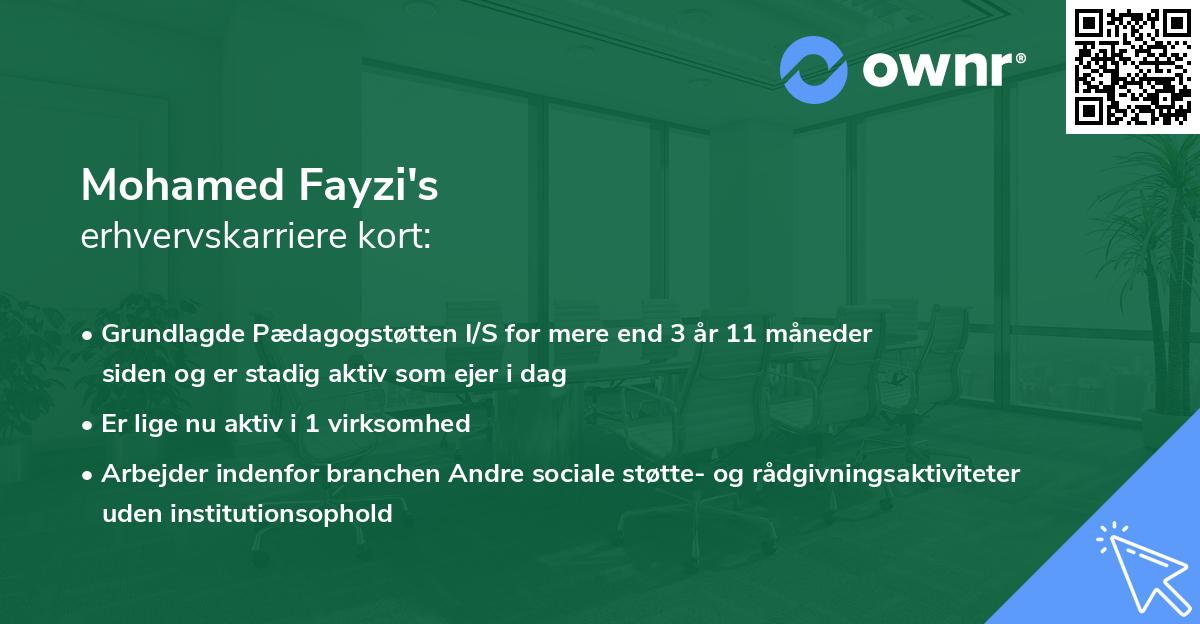 ownr®

Mohamed Fayzi's
erhvervskarriere kort:

• Grundlagde Pædagogstøtten I/S for mere end 3 år 11 måneder siden og er stadig aktiv som ejer i dag
• Er lige nu aktiv i 1 virksomhed
• Arbejder indenfor branchen Andre sociale støtte- og rådgivningsaktiviteter uden institutionsophold